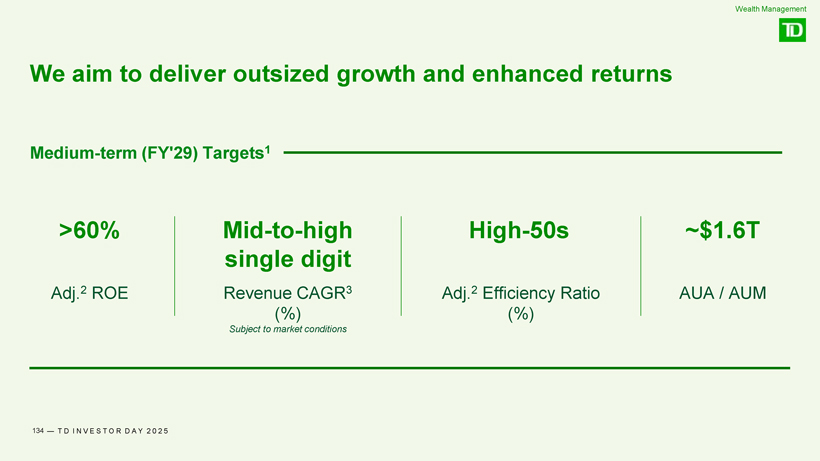 Wealth Management

TD

We aim to deliver outsized growth and enhanced returns

Medium-term (FY'29) Targets$^1$

>60%

Adj.$^2$ ROE

Mid-to-high single digit

Revenue CAGR$^3$ (%)

Subject to market conditions

High-50s

Adj.$^2$ Efficiency Ratio (%)

~$1.6T

AUA / AUM

134 — TD INVESTOR DAY 2025